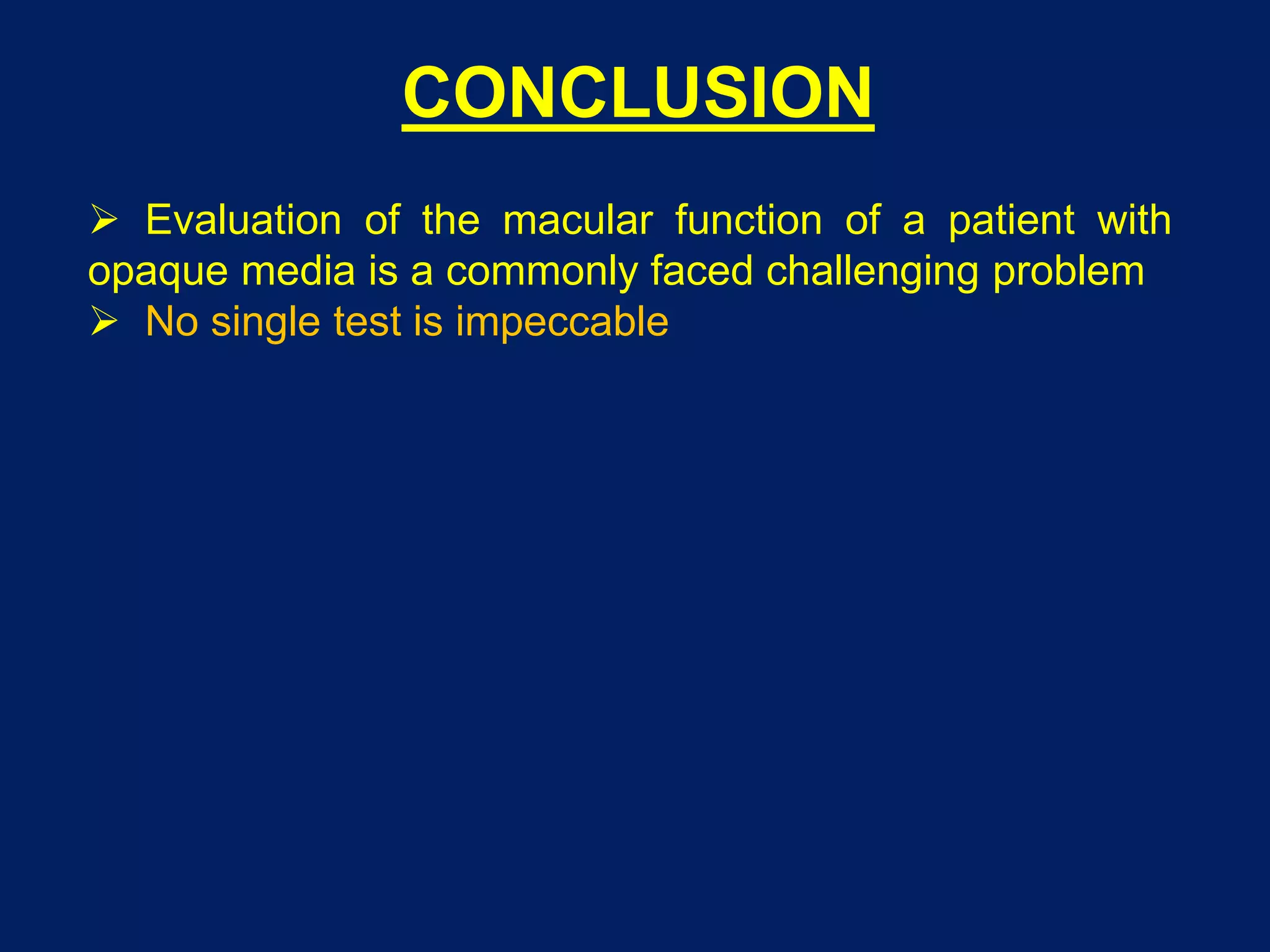 CONCLUSION

➢ Evaluation of the macular function of a patient with opaque media is a commonly faced challenging problem

➢ No single test is impeccable